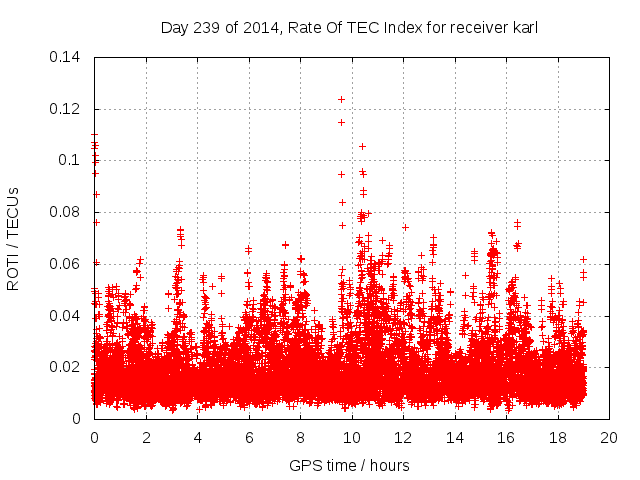 Day 239 of 2014, Rate Of TEC Index for receiver karl

ROTI / TECUs

0.14
0.12
0.1
0.08
0.06
0.04
0.02
0

0 2 4 6 8 10 12 14 16 18 20

GPS time / hours